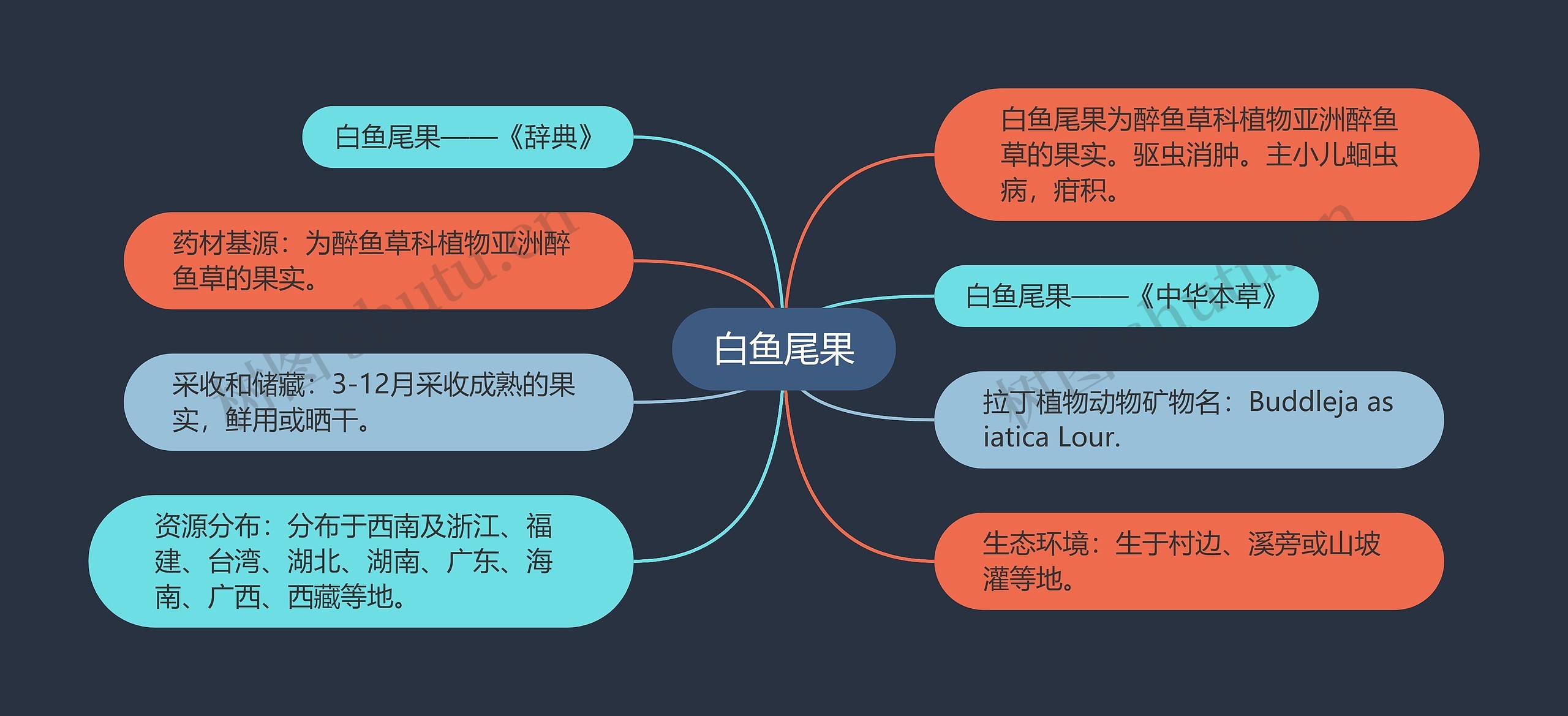 白鱼尾果

白鱼尾果——《辞典》

药材基源：为醉鱼草科植物亚洲醉鱼草的果实。

采收和储藏：3-12月采收成熟的果实，鲜用或晒干。

资源分布：分布于西南及浙江、福建、台湾、湖北、湖南、广东、海南、广西、西藏等地。

白鱼尾果为醉鱼草科植物亚洲醉鱼草的果实。驱虫消肿。主小儿蛔虫病，疳积。

白鱼尾果——《中华本草》

拉丁植物动物矿物名：Buddleja asiatica Lour.

生态环境：生于村边、溪旁或山坡灌等地。

树图 shutu.cn

树图 shutu.cn